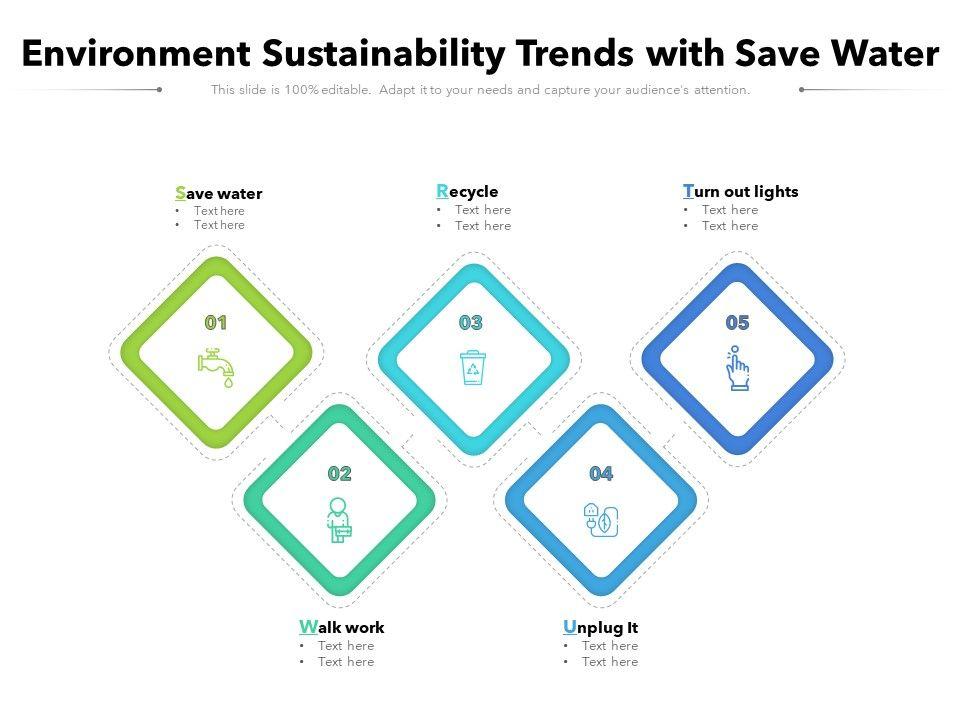 Environment Sustainability Trends with Save Water

This slide is 100% editable. Adapt it to your needs and capture your audience's attention.

Save water
• Text here
• Text here

Recycle
• Text here
• Text here

Turn out lights
• Text here
• Text here

01

03

05

02

04

Walk work
• Text here
• Text here

Unplug It
• Text here
• Text here